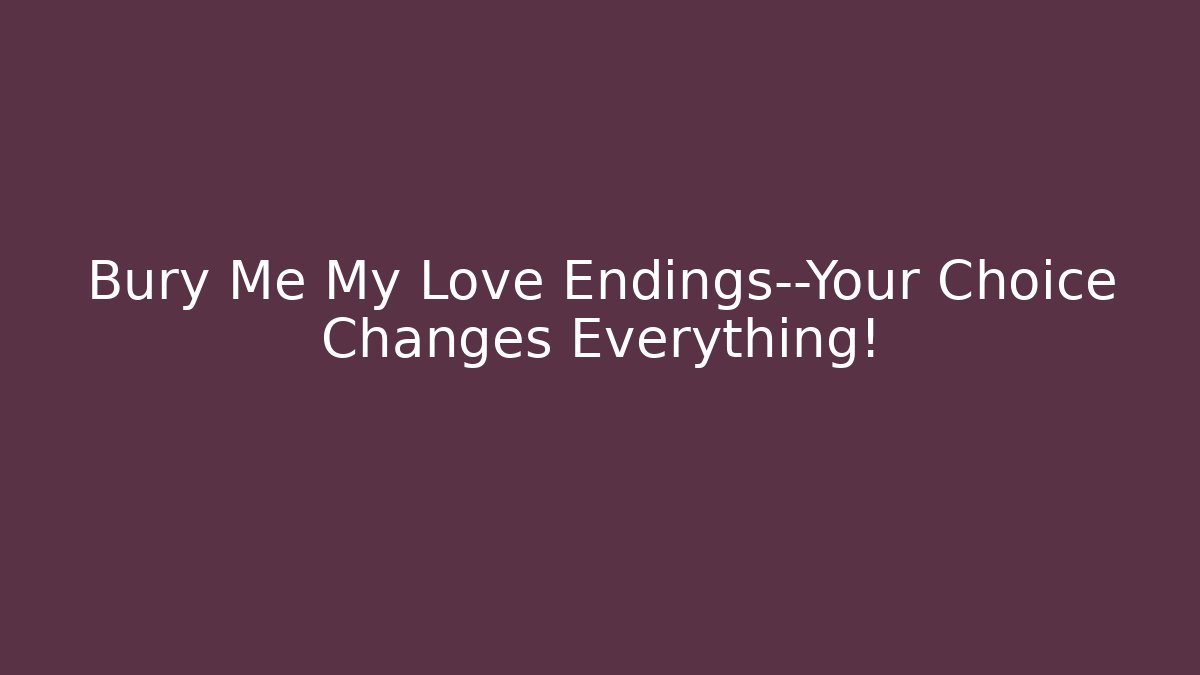 Bury Me My Love Endings--Your Choice Changes Everything!